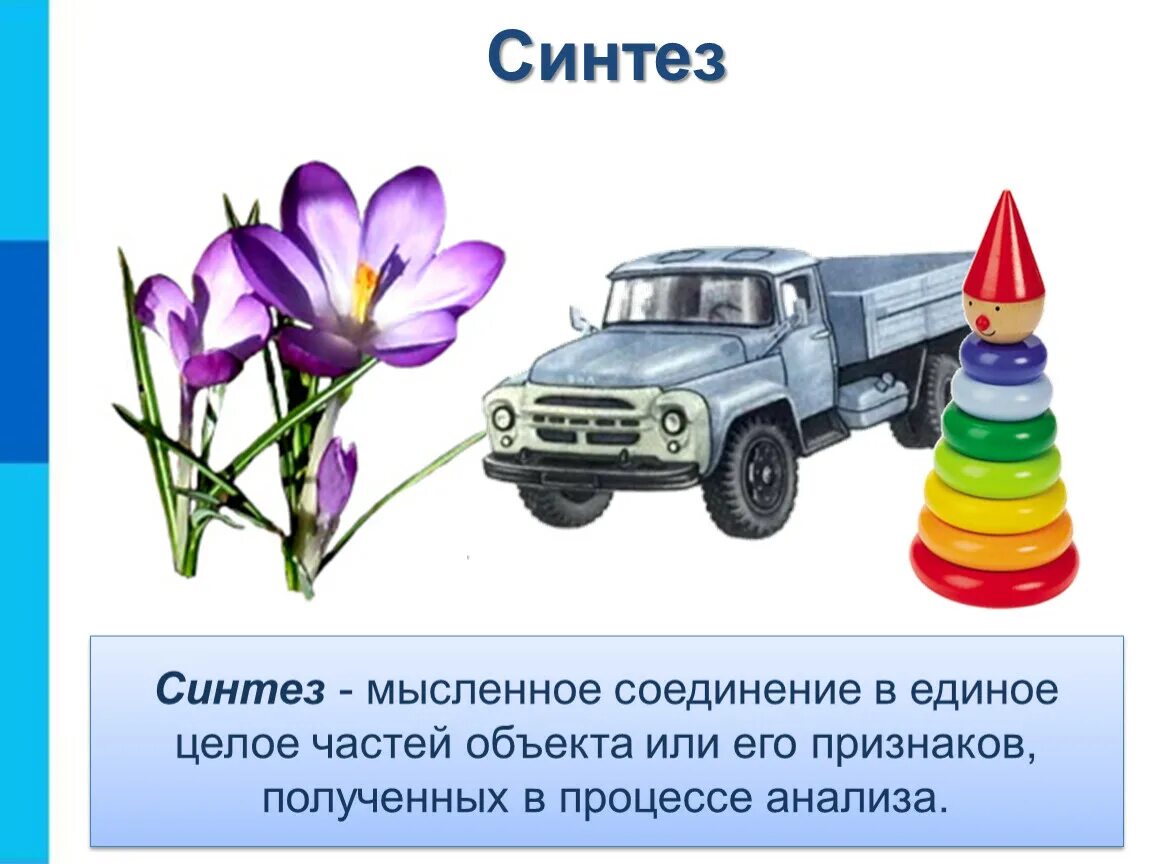 Синтез

Синтез - мысленное соединение в единое целое частей объекта или его признаков, полученных в процессе анализа.